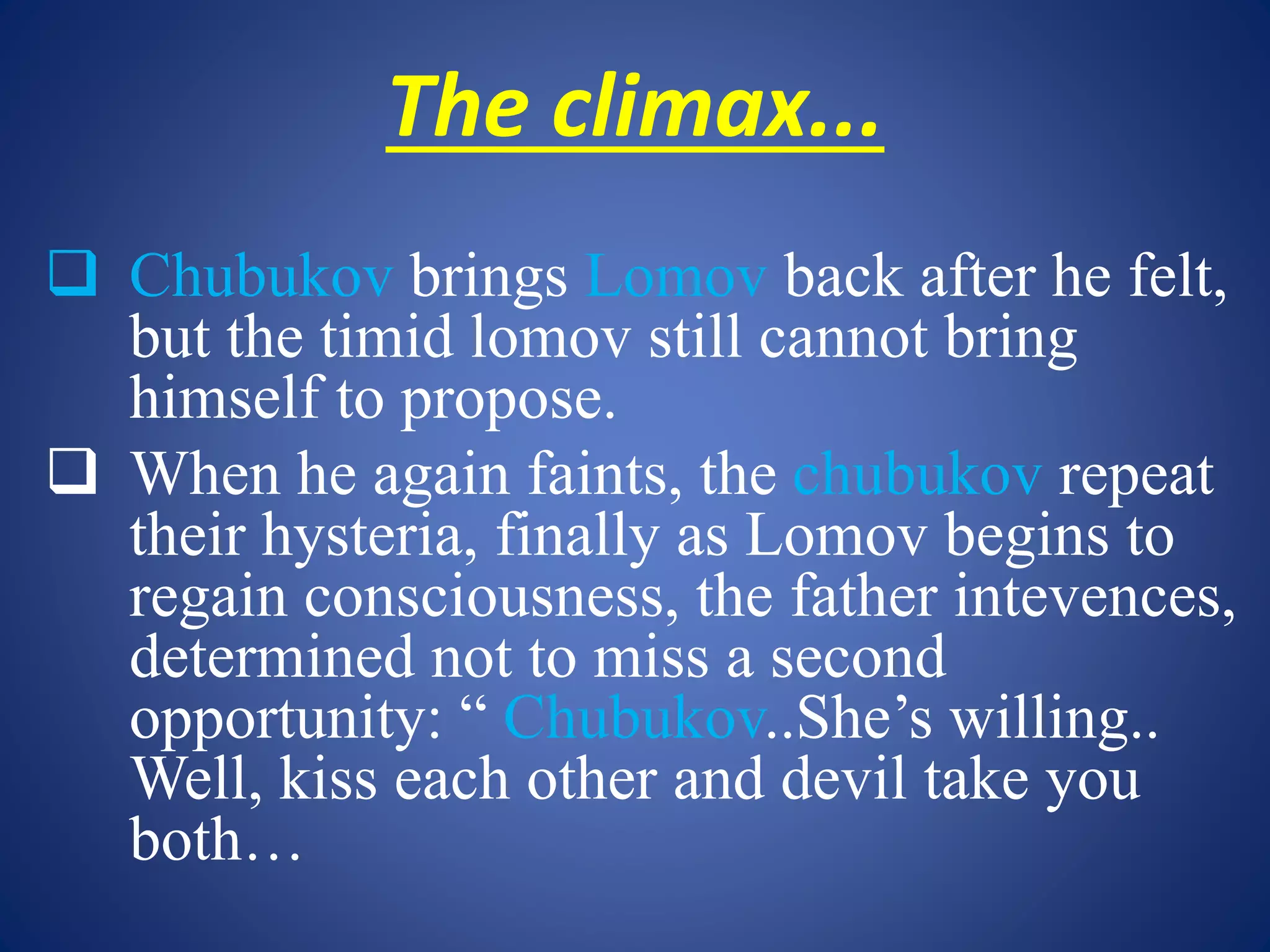 The climax...

❑ Chubukov brings Lomov back after he felt, but the timid lomov still cannot bring himself to propose.

❑ When he again faints, the chubukov repeat their hysteria, finally as Lomov begins to regain consciousness, the father intevences, determined not to miss a second opportunity: “ Chubukov..She’s willing.. Well, kiss each other and devil take you both…